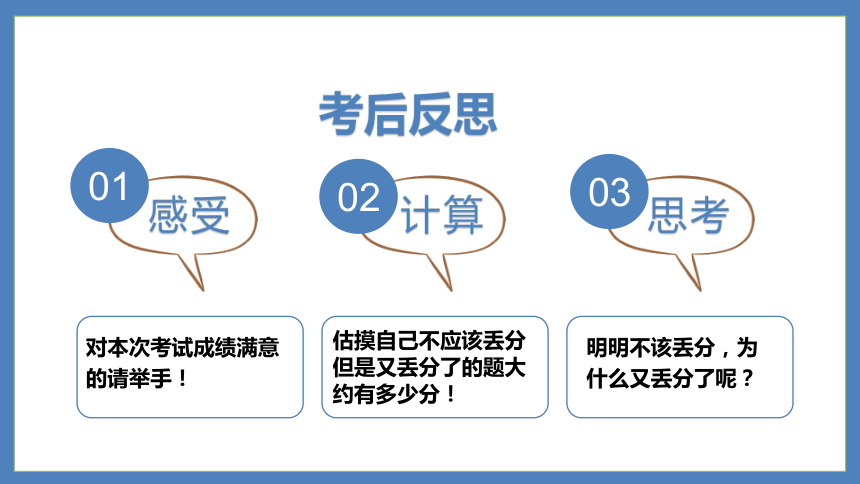 考后反思

01 感受

02 计算

03 思考

对本次考试成绩满意的请举手！

估摸自己不应该丢分但是又丢分了的题大约有多少分！

明明不该丢分，为什么又丢分了呢？